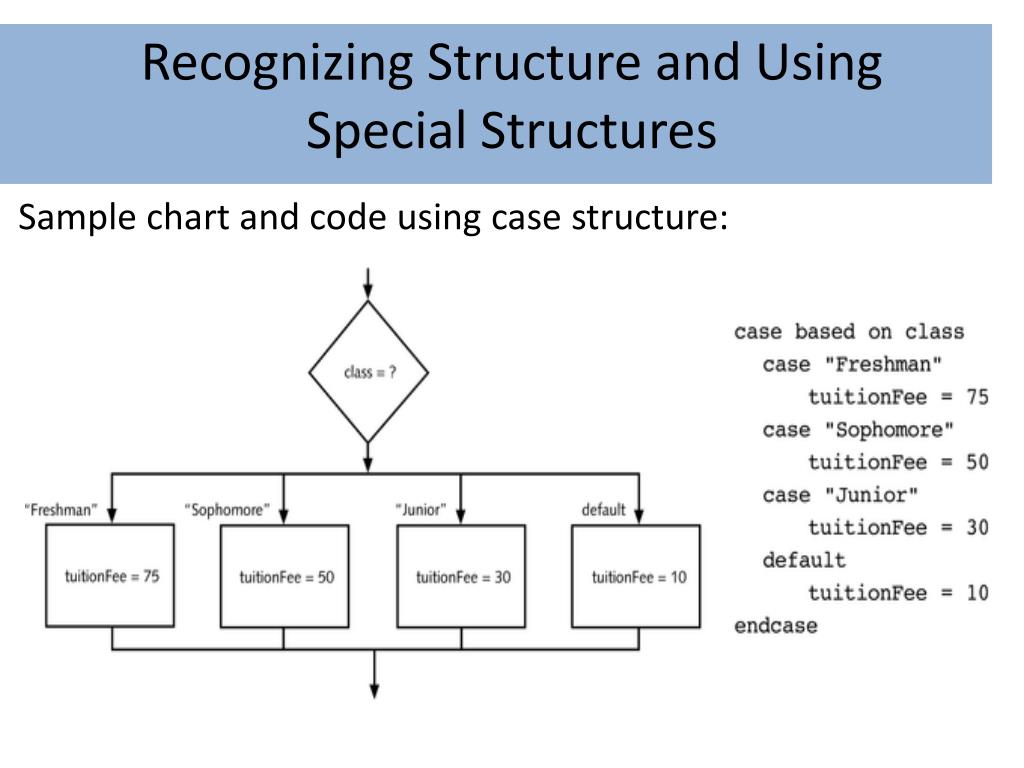 Recognizing Structure and Using Special Structures

Sample chart and code using case structure:

class = ?

"Freshman"
"Sophomore"
"Junior"
default

tuitionFee = 75
tuitionFee = 50
tuitionFee = 30
tuitionFee = 10

case based on class
case "Freshman"
tuitionFee = 75
case "Sophomore"
tuitionFee = 50
case "Junior"
tuitionFee = 30
default
tuitionFee = 10
endcase